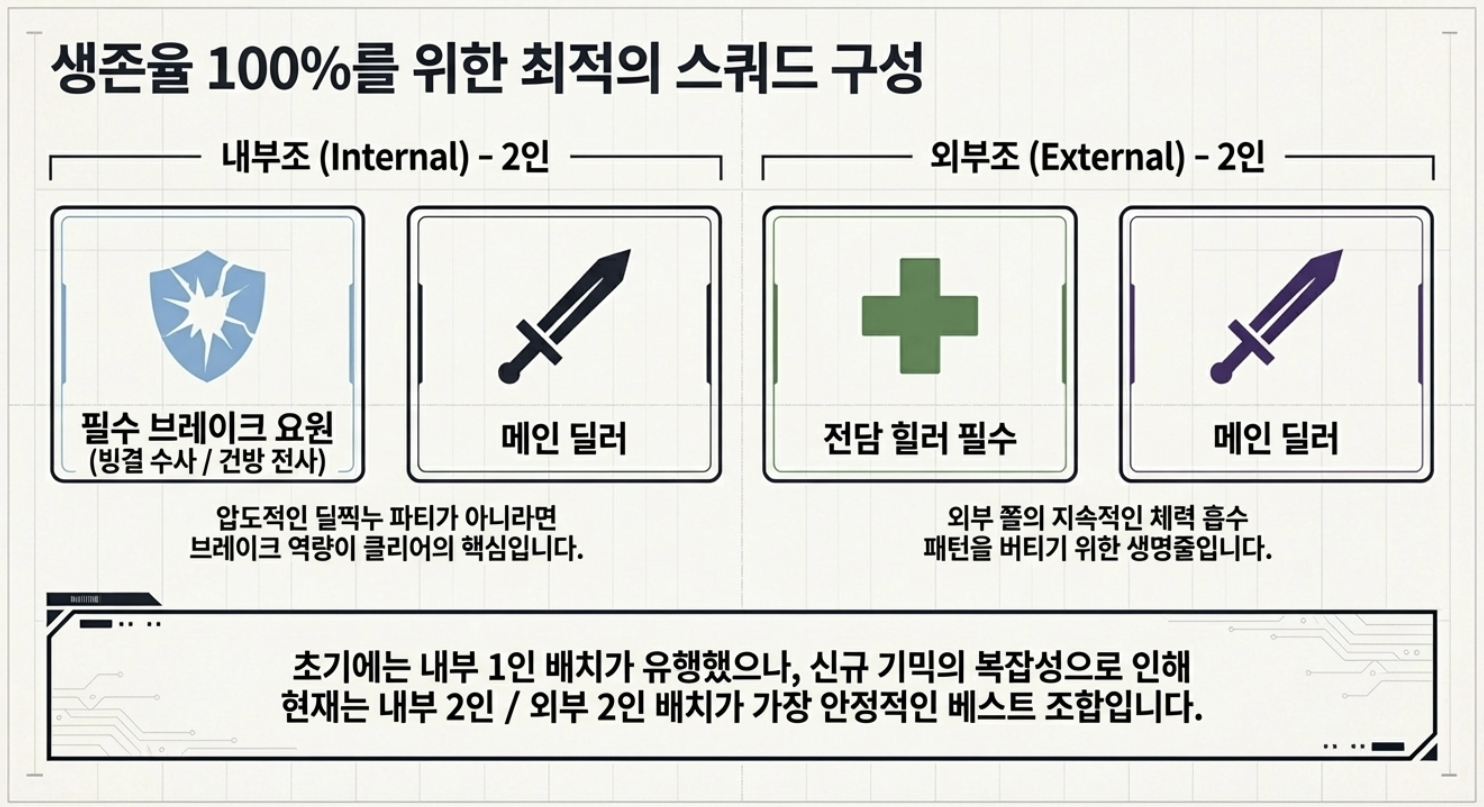 생존율 100%를 위한 최적의 스쿼드 구성

내부조 (Internal) - 2인

필수 브레이크 요원
(빙결 수사 / 건방 전사)

메인 딜러

압도적인 딜찍누 파티가 아니라면
브레이크 역량이 클리어의 핵심입니다.

외부조 (External) - 2인

전담 힐러 필수

메인 딜러

외부 쪽의 지속적인 체력 흡수
패턴을 버티기 위한 생명줄입니다.

초기에는 내부 1인 배치가 유행했으나, 신규 기믹의 복잡성으로 인해
현재는 내부 2인 / 외부 2인 배치가 가장 안정적인 베스트 조합입니다.